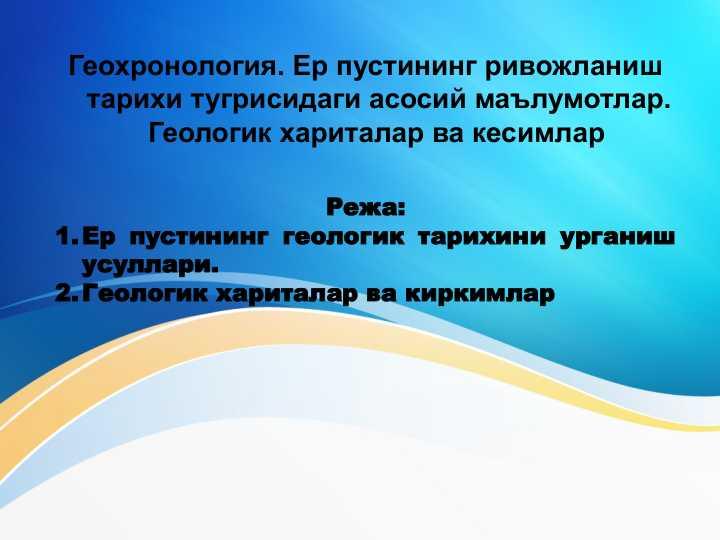 Геохронология. Ер пустининг ривожланиш тарихи тугрисидаги асосий маълумотлар. Геологик хариталар ва кесимлар

Режа:
1. Ер пустининг геологик тарихини урганиш усуллари.
2. Геологик хариталар ва киркимлар